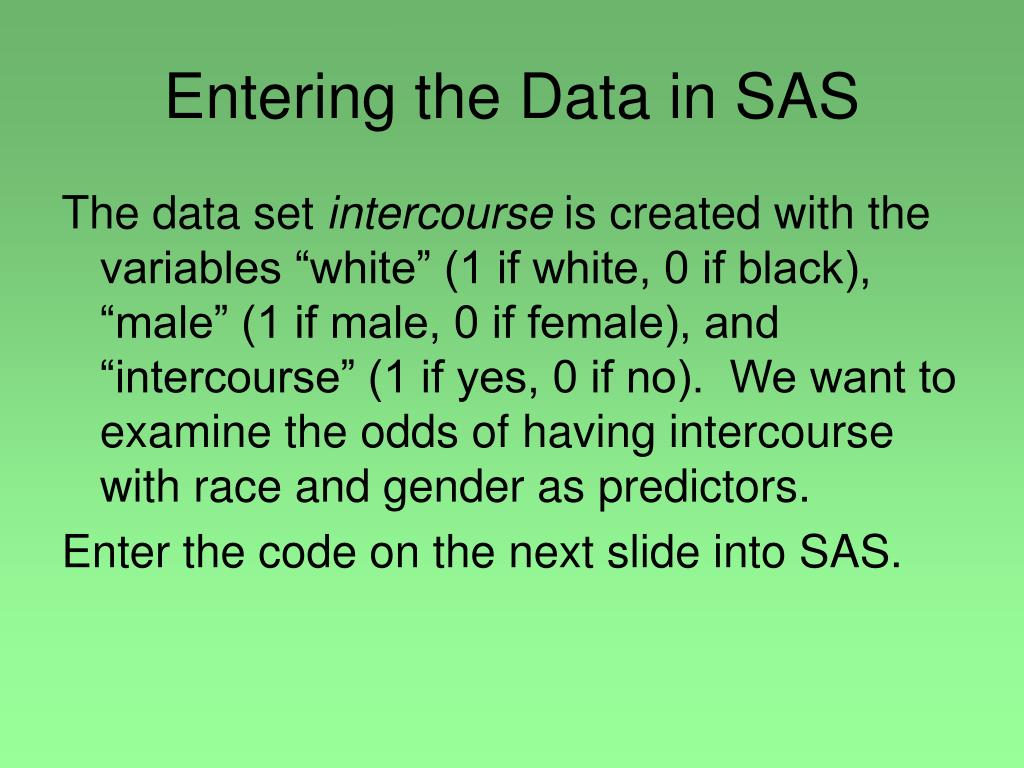 Entering the Data in SAS

The data set intercourse is created with the variables “white” (1 if white, 0 if black), “male” (1 if male, 0 if female), and “intercourse” (1 if yes, 0 if no). We want to examine the odds of having intercourse with race and gender as predictors.

Enter the code on the next slide into SAS.